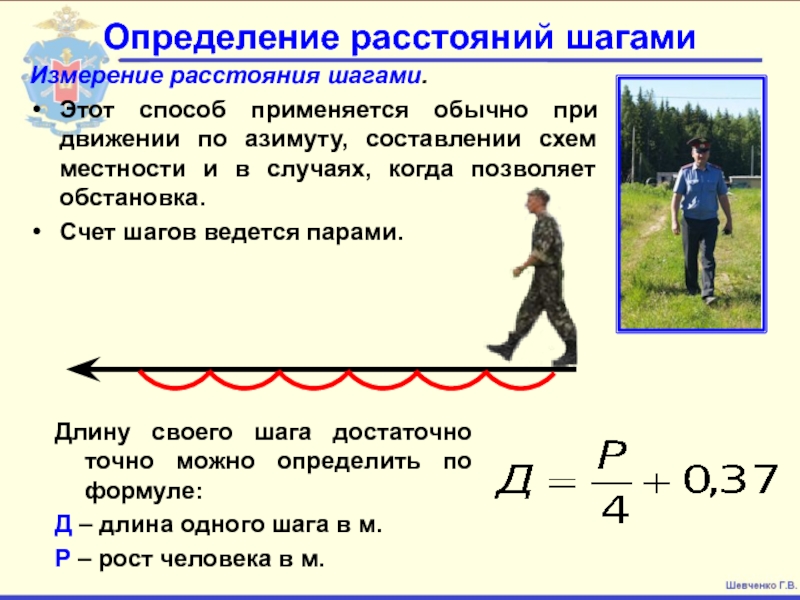 Определение расстояний шагами

Измерение расстояния шагами.

• Этот способ применяется обычно при движении по азимуту, составлении схем местности и в случаях, когда позволяет обстановка.

• Счет шагов ведется парами.

Длину своего шага достаточно точно можно определить по формуле:

$Д = \frac{P}{4} + 0,37$

Д – длина одного шага в м.

Р – рост человека в м.

Шевченко Г.В.